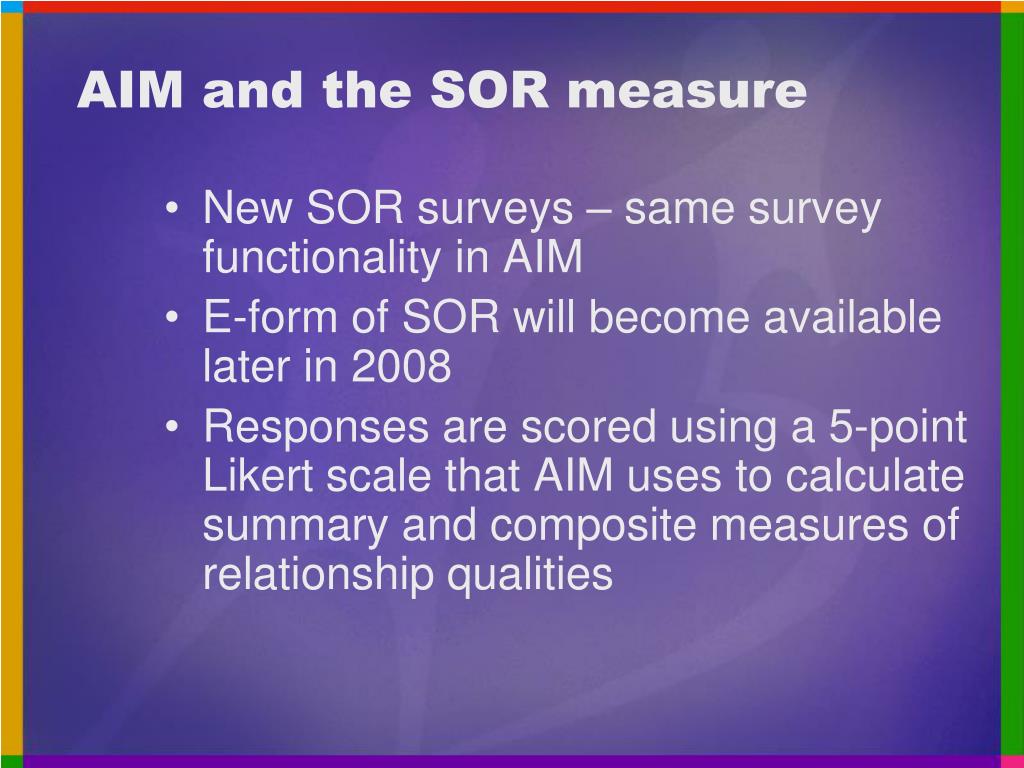 AIM and the SOR measure

• New SOR surveys – same survey functionality in AIM
• E-form of SOR will become available later in 2008
• Responses are scored using a 5-point Likert scale that AIM uses to calculate summary and composite measures of relationship qualities